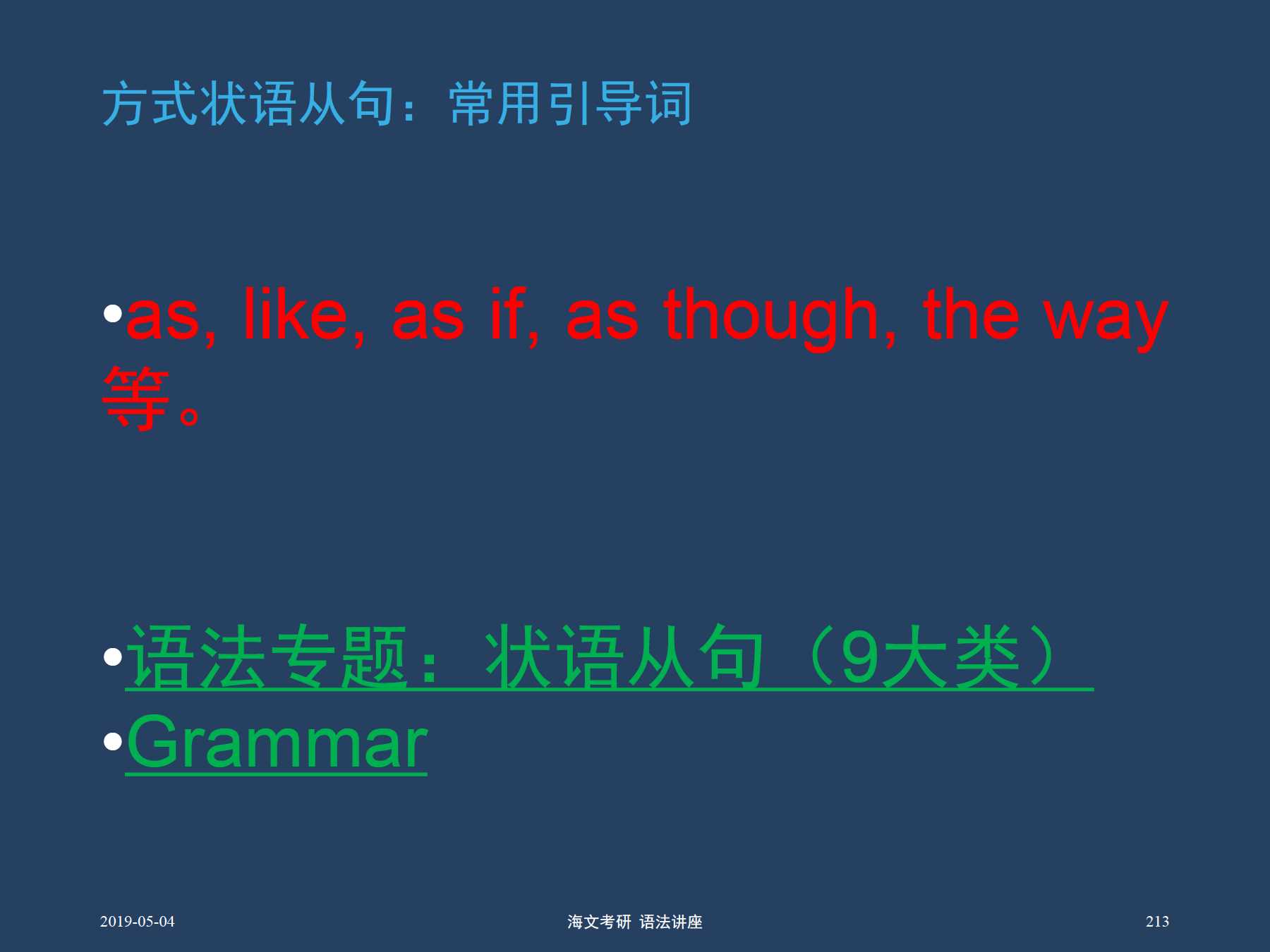 方式状语从句：常用引导词

•as, like, as if, as though, the way 等。

•语法专题：状语从句（9大类）
•Grammar

2019-05-04

海文考研 语法讲座

213